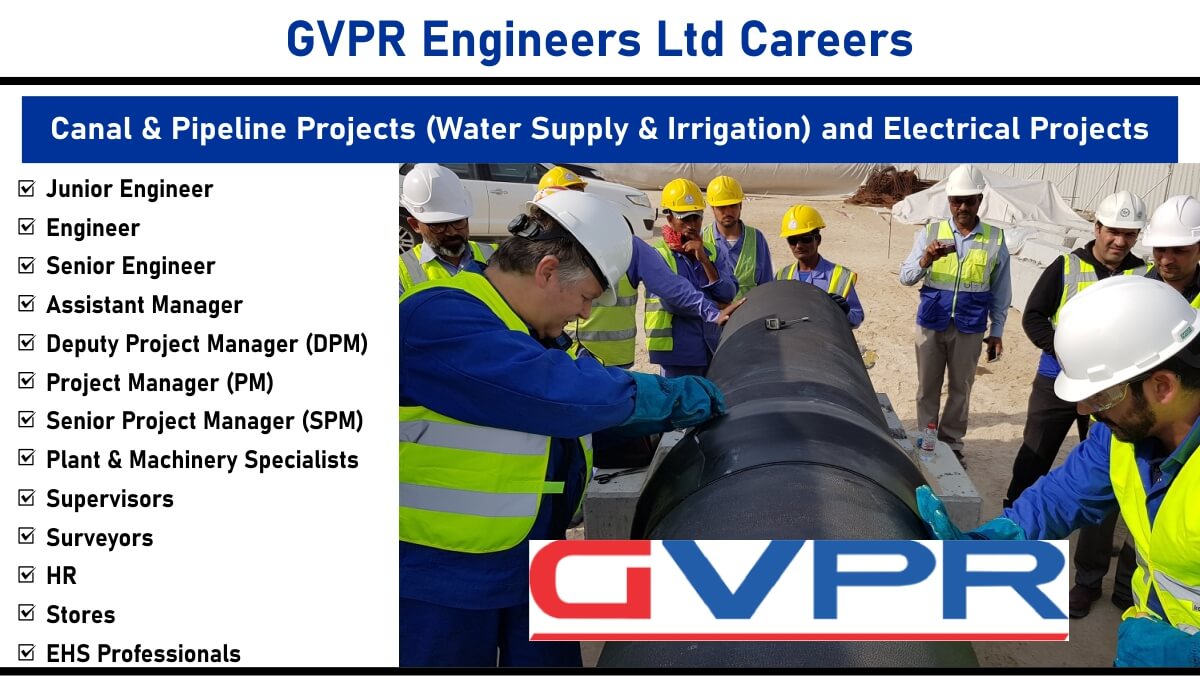 GVPR Engineers Ltd Careers

Canal & Pipeline Projects (Water Supply & Irrigation) and Electrical Projects

☑ Junior Engineer
☑ Engineer
☑ Senior Engineer
☑ Assistant Manager
☑ Deputy Project Manager (DPM)
☑ Project Manager (PM)
☑ Senior Project Manager (SPM)
☑ Plant & Machinery Specialists
☑ Supervisors
☑ Surveyors
☑ HR
☑ Stores
☑ EHS Professionals

GVPR